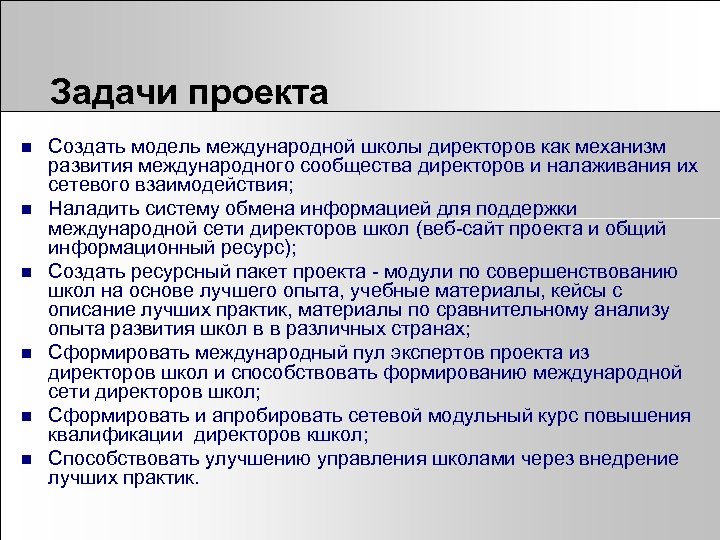 Задачи проекта

■ Создать модель международной школы директоров как механизм развития международного сообщества директоров и налаживания их сетевого взаимодействия;

■ Наладить систему обмена информацией для поддержки международной сети директоров школ (веб-сайт проекта и общий информационный ресурс);

■ Создать ресурсный пакет проекта - модули по совершенствованию школ на основе лучшего опыта, учебные материалы, кейсы с описание лучших практик, материалы по сравнительному анализу опыта развития школ в в различных странах;

■ Сформировать международный пул экспертов проекта из директоров школ и способствовать формированию международной сети директоров школ;

■ Сформировать и апробировать сетевой модульный курс повышения квалификации директоров кшкол;

■ Способствовать улучшению управления школами через внедрение лучших практик.